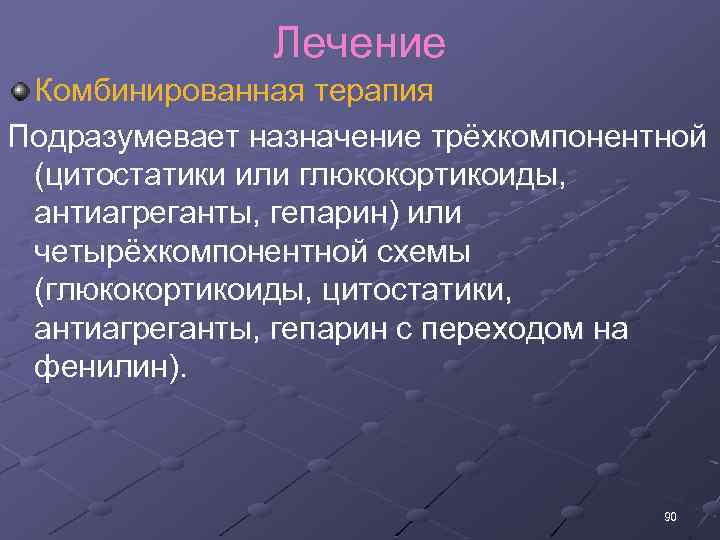 Лечение

Комбинированная терапия

Подразумевает назначение трёхкомпонентной (цитостатики или глюкокортикоиды, антиагреганты, гепарин) или четырёхкомпонентной схемы (глюкокортикоиды, цитостатики, антиагреганты, гепарин с переходом на фенилин).

90